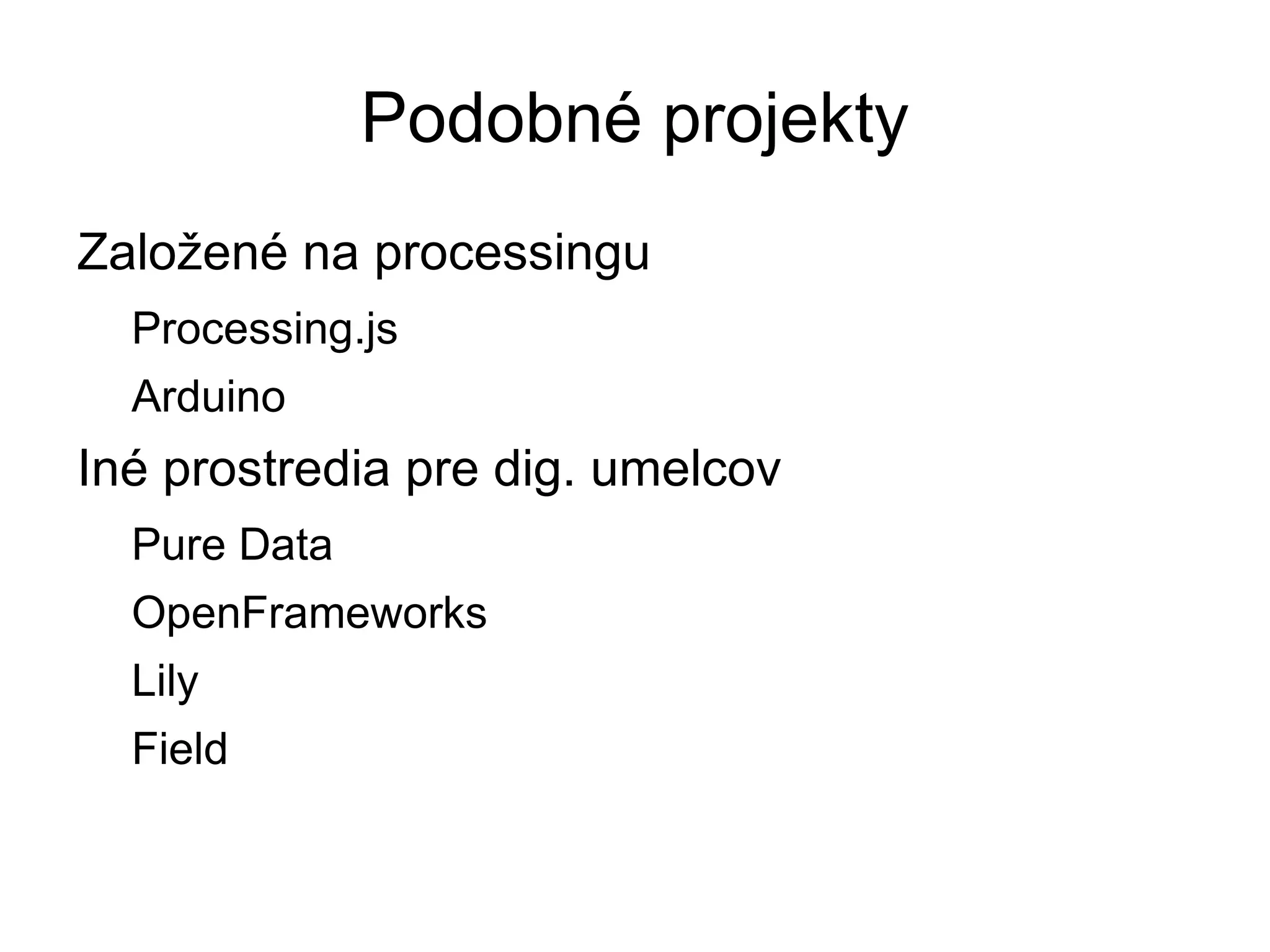 Podobné projekty

Založené na processingu

Processing.js

Arduino

Iné prostredia pre dig. umelcov

Pure Data

OpenFrameworks

Lily

Field